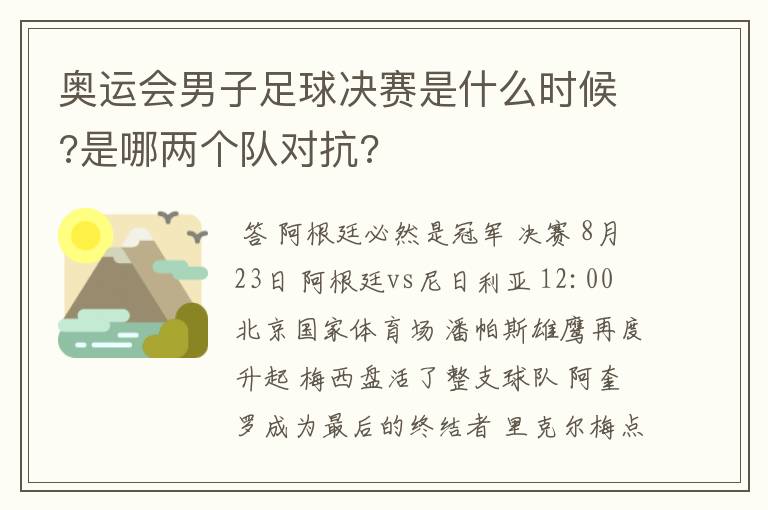 奥运会男子足球决赛是什么时候?是哪两个队对抗?

答 阿根廷必然是冠军 决赛 8月23日 阿根廷vs尼日利亚 12:00 北京国家体育场 潘帕斯雄鹰再度升起 梅西盘活了整支球队 阿奎罗成为最后的终结者 里克尔梅点